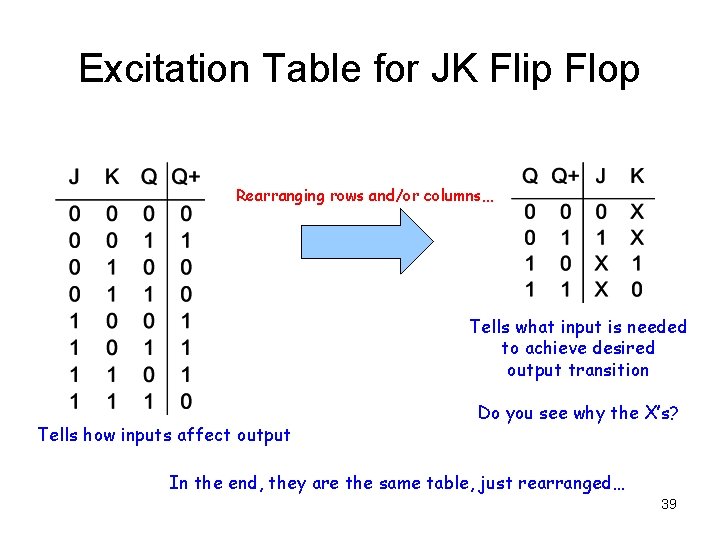 Excitation Table for JK Flip Flop

| J | K | Q | Q+ |
|---|---|---|---|
| 0 | 0 | 0 | 0 |
| 0 | 0 | 1 | 1 |
| 0 | 1 | 0 | 0 |
| 0 | 1 | 1 | 0 |
| 1 | 0 | 0 | 1 |
| 1 | 0 | 1 | 1 |
| 1 | 1 | 0 | 1 |
| 1 | 1 | 1 | 0 |

Tells how inputs affect output

Rearranging rows and/or columns…

| Q | Q+ | J | K |
|---|---|---|---|
| 0 | 0 | 0 | X |
| 0 | 1 | 1 | X |
| 1 | 0 | X | 1 |
| 1 | 1 | X | 0 |

Tells what input is needed to achieve desired output transition

Do you see why the X's?

In the end, they are the same table, just rearranged…

39